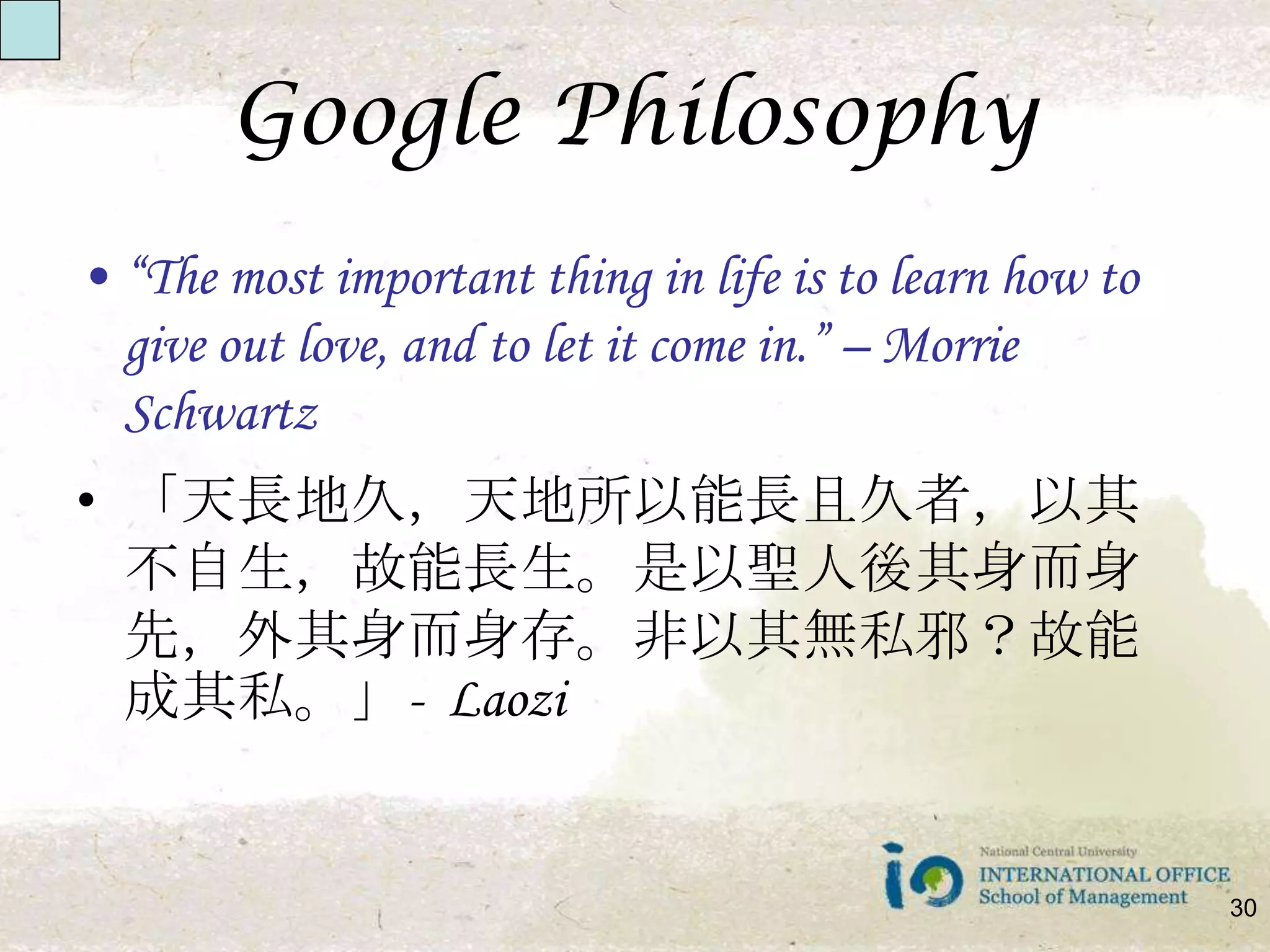 Google Philosophy

• "The most important thing in life is to learn how to give out love, and to let it come in." – Morrie Schwartz

• 「天長地久，天地所以能長且久者，以其不自生，故能長生。是以聖人後其身而身先，外其身而身存。非以其無私邪？故能成其私。」 - Laozi

io National Central University
INTERNATIONAL OFFICE
School of Management

30